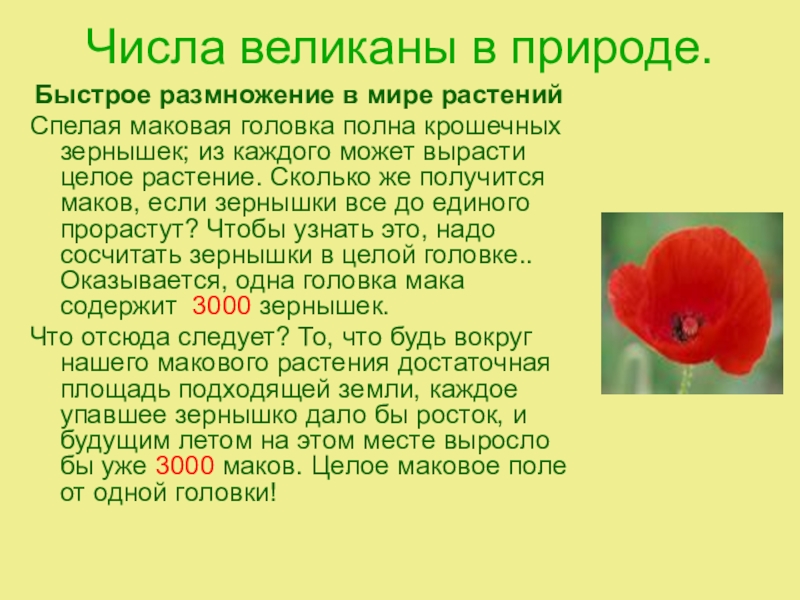 Числа великаны в природе.

Быстрое размножение в мире растений

Спелая маковая головка полна крошечных зернышек; из каждого может вырасти целое растение. Сколько же получится маков, если зернышки все до единого прорастут? Чтобы узнать это, надо сосчитать зернышки в целой головке.. Оказывается, одна головка мака содержит 3000 зернышек.

Что отсюда следует? То, что будь вокруг нашего макового растения достаточная площадь подходящей земли, каждое упавшее зернышко дало бы росток, и будущим летом на этом месте выросло бы уже 3000 маков. Целое маковое поле от одной головки!